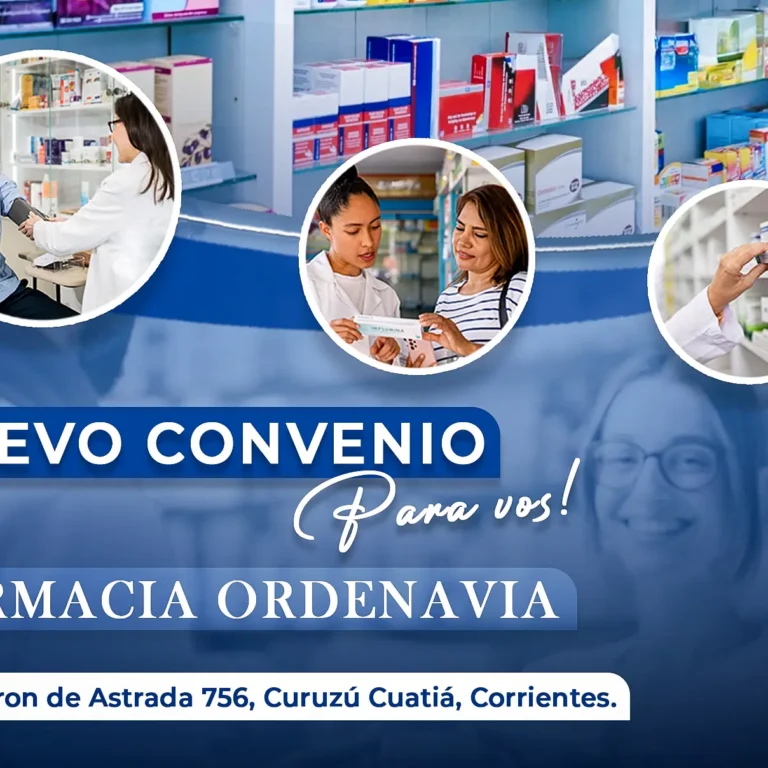 EVO CONVENIO

Para vos!

RMACIA ORDENAVIA

ron de Astrada 756, Curuzú Cuatiá, Corrientes.